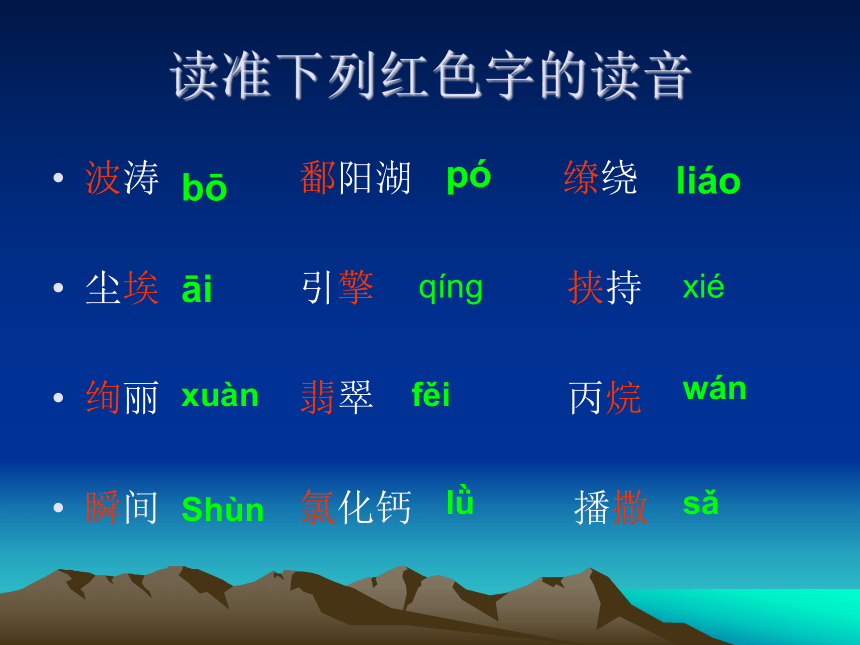 读准下列红色字的读音

• 波涛 bō　鄱阳湖 pó　缭绕 liáo

• 尘埃 āi　引擎 qíng　挟持 xié

• 绚丽 xuàn　翡翠 fěi　丙烷 wán

• 瞬间 Shùn　氯化钙 lǜ　播撒 sǎ